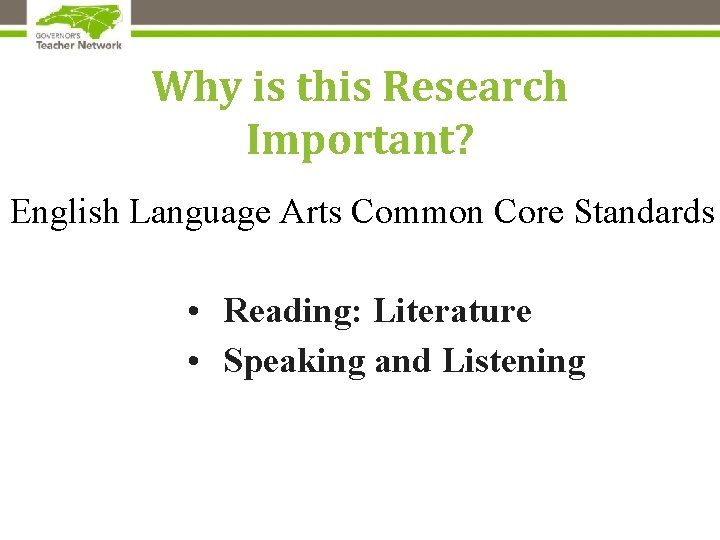 GOVERNOR'S
Teacher Network

Why is this Research Important?

English Language Arts Common Core Standards

• Reading: Literature
• Speaking and Listening